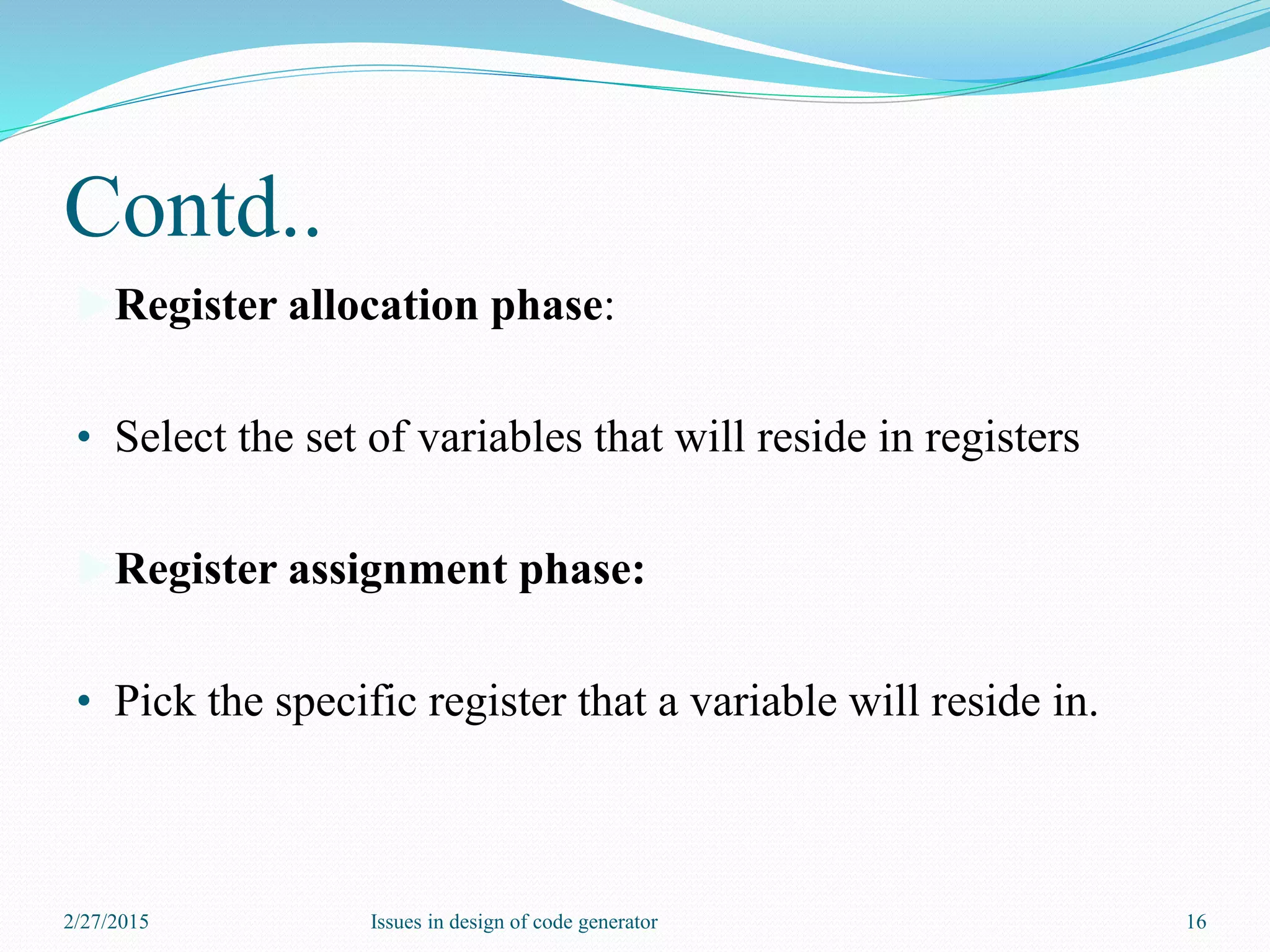 Contd..

Register allocation phase:

• Select the set of variables that will reside in registers

Register assignment phase:

• Pick the specific register that a variable will reside in.

2/27/2015 Issues in design of code generator 16